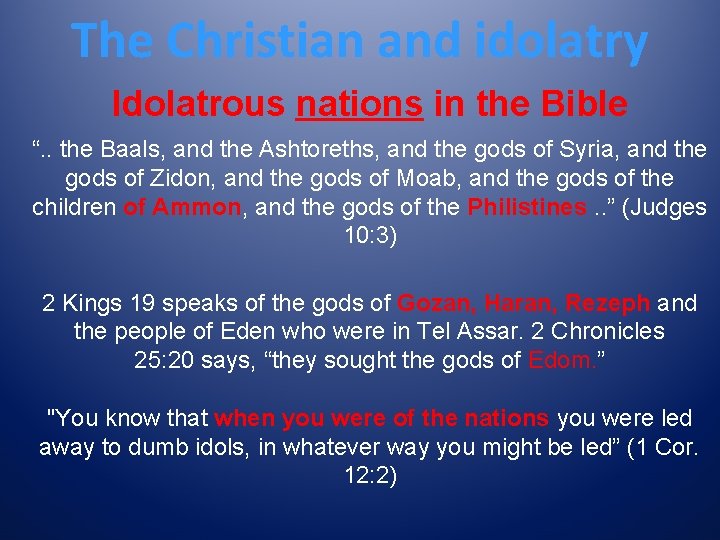 The Christian and idolatry

Idolatrous nations in the Bible

“.. the Baals, and the Ashtoreths, and the gods of Syria, and the gods of Zidon, and the gods of Moab, and the gods of the children of Ammon, and the gods of the Philistines ..” (Judges 10:3)

2 Kings 19 speaks of the gods of Gozan, Haran, Rezeph and the people of Eden who were in Tel Assar. 2 Chronicles 25:20 says, “they sought the gods of Edom.”

"You know that when you were of the nations you were led away to dumb idols, in whatever way you might be led” (1 Cor. 12:2)